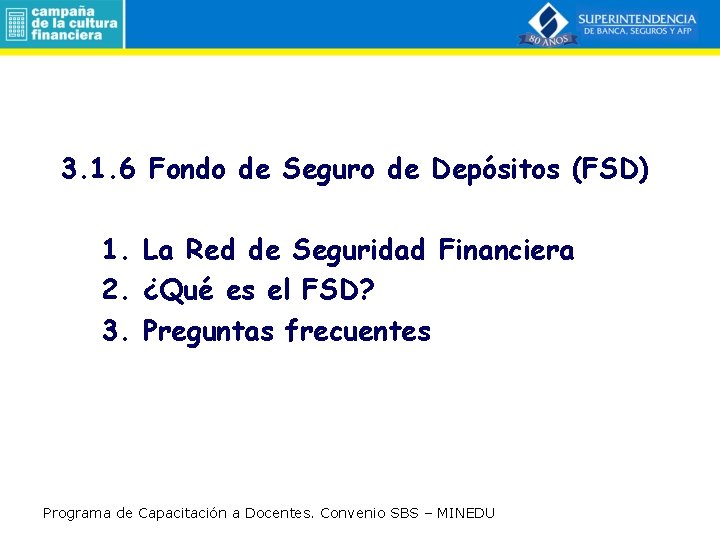 campaña de la cultura financiera

SUPERINTENDENCIA
DE BANCA, SEGUROS Y AFP
80 AÑOS

3.1.6 Fondo de Seguro de Depósitos (FSD)

1. La Red de Seguridad Financiera
2. ¿Qué es el FSD?
3. Preguntas frecuentes

Programa de Capacitación a Docentes. Convenio SBS – MINEDU